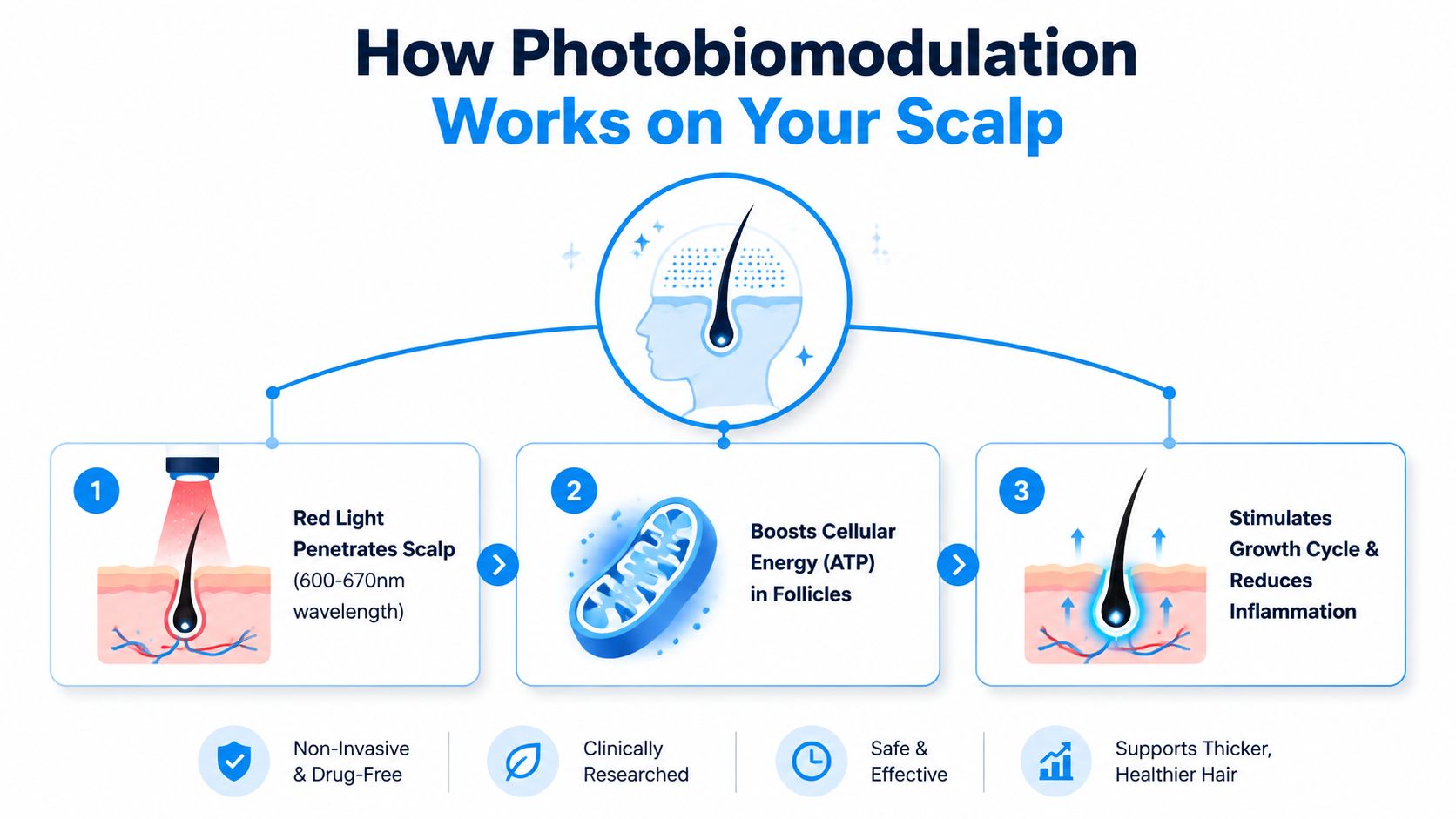 How Photobiomodulation
Works on Your Scalp

1
Red Light Penetrates Scalp (600-670nm wavelength)

2
Boosts Cellular Energy (ATP) in Follicles

3
Stimulates Growth Cycle & Reduces Inflammation

Non-Invasive & Drug-Free

Clinically Researched

Safe & Effective

Supports Thicker, Healthier Hair